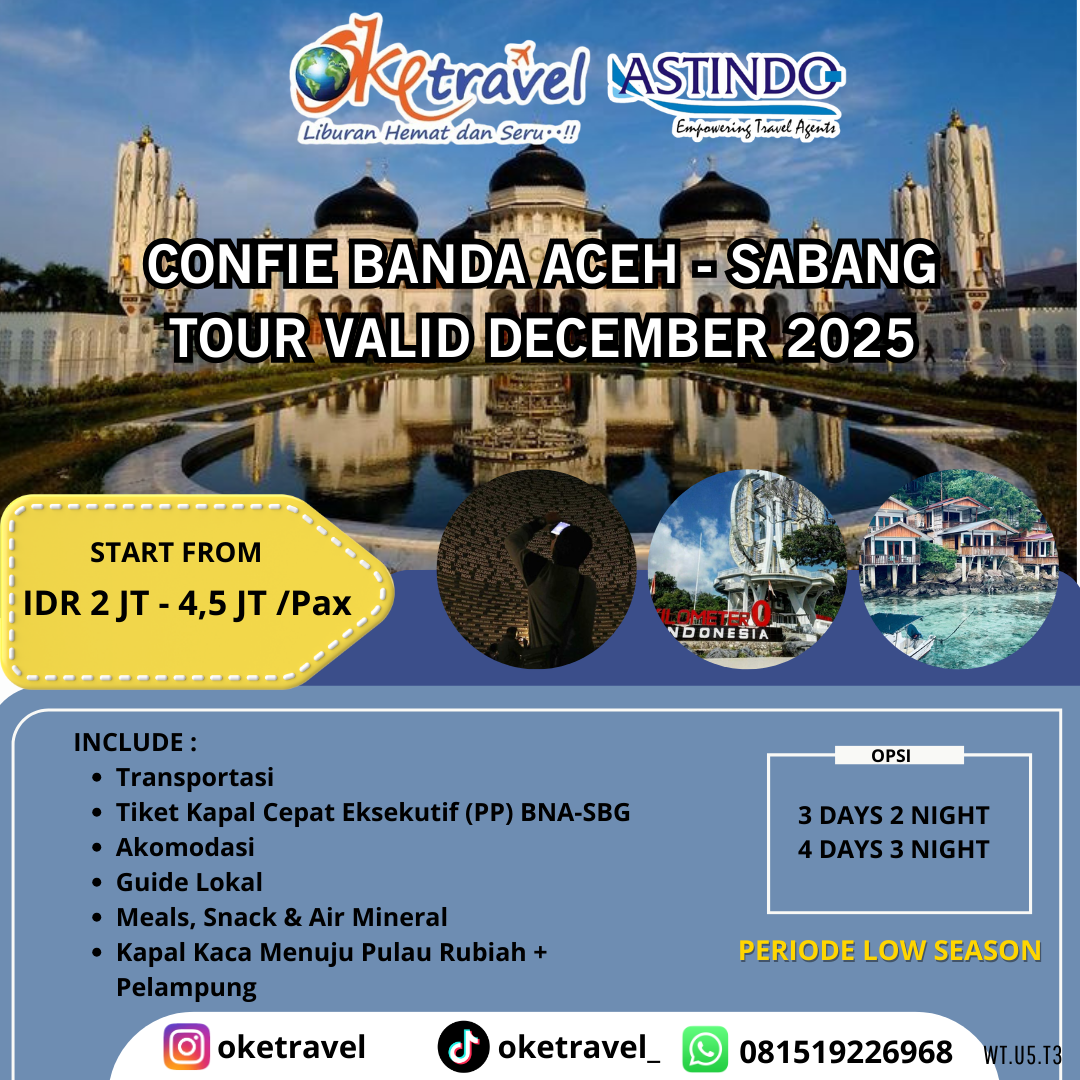 oketravel
Liburan Hemat dan Seru..!!

ASTINDO
Empowering Travel Agents

CONFIE BANDA ACEH - SABANG TOUR VALID DECEMBER 2025

START FROM
IDR 2 JT - 4,5 JT /Pax

KILOMETER 0 INDONESIA

INCLUDE :
- Transportasi
- Tiket Kapal Cepat Eksekutif (PP) BNA-SBG
- Akomodasi
- Guide Lokal
- Meals, Snack & Air Mineral
- Kapal Kaca Menuju Pulau Rubiah + Pelampung

OPSI
3 DAYS 2 NIGHT
4 DAYS 3 NIGHT

PERIODE LOW SEASON

oketravel
oketravel_
081519226968
WT.U5.T3